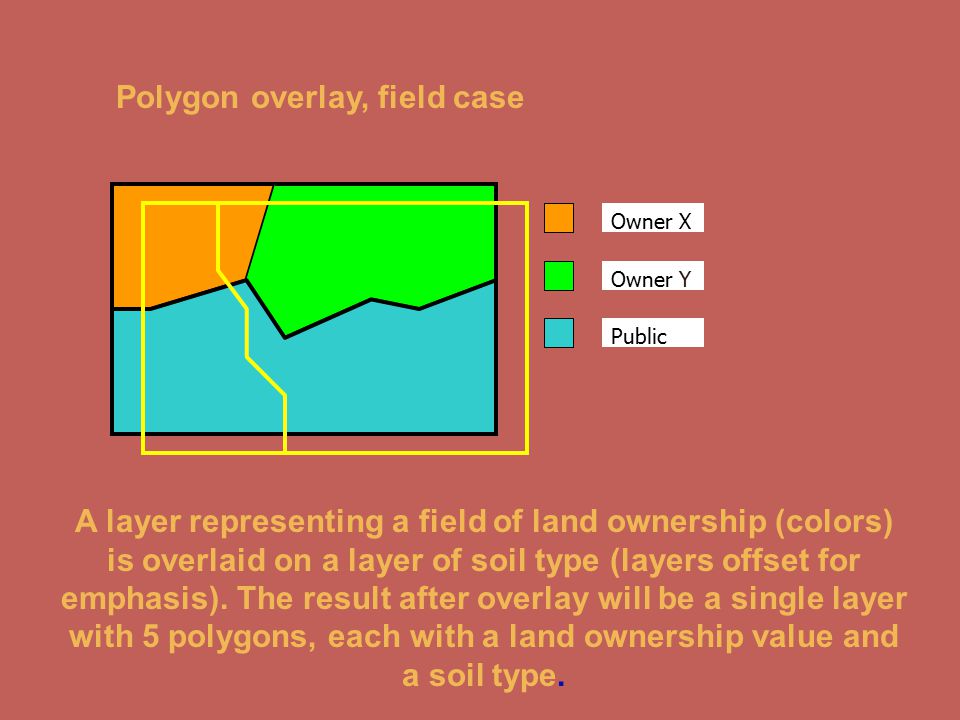 Polygon overlay, field case

Owner X

Owner Y

Public

A layer representing a field of land ownership (colors) is overlaid on a layer of soil type (layers offset for emphasis). The result after overlay will be a single layer with 5 polygons, each with a land ownership value and a soil type.